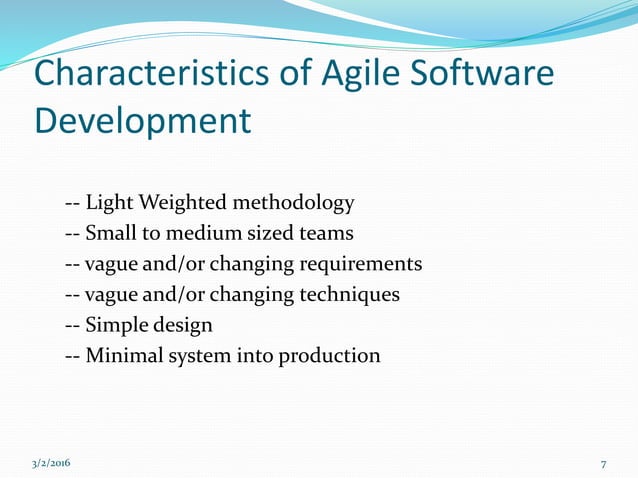 Characteristics of Agile Software Development

-- Light Weighted methodology
-- Small to medium sized teams
-- vague and/or changing requirements
-- vague and/or changing techniques
-- Simple design
-- Minimal system into production

3/2/2016

7